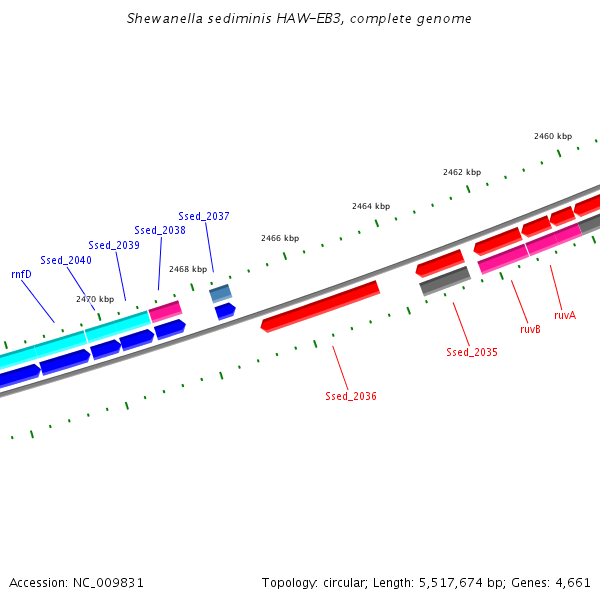 Shewanella sediminis HAW-EB3, complete genome

2460 kbp
2462 kbp
2464 kbp
2466 kbp
2468 kbp
2470 kbp

Ssed_2037
Ssed_2038
Ssed_2039
Ssed_2040
rnfD

ruvA
ruvB
Ssed_2035
Ssed_2036

Accession: NC_009831

Topology: circular; Length: 5,517,674 bp; Genes: 4,661